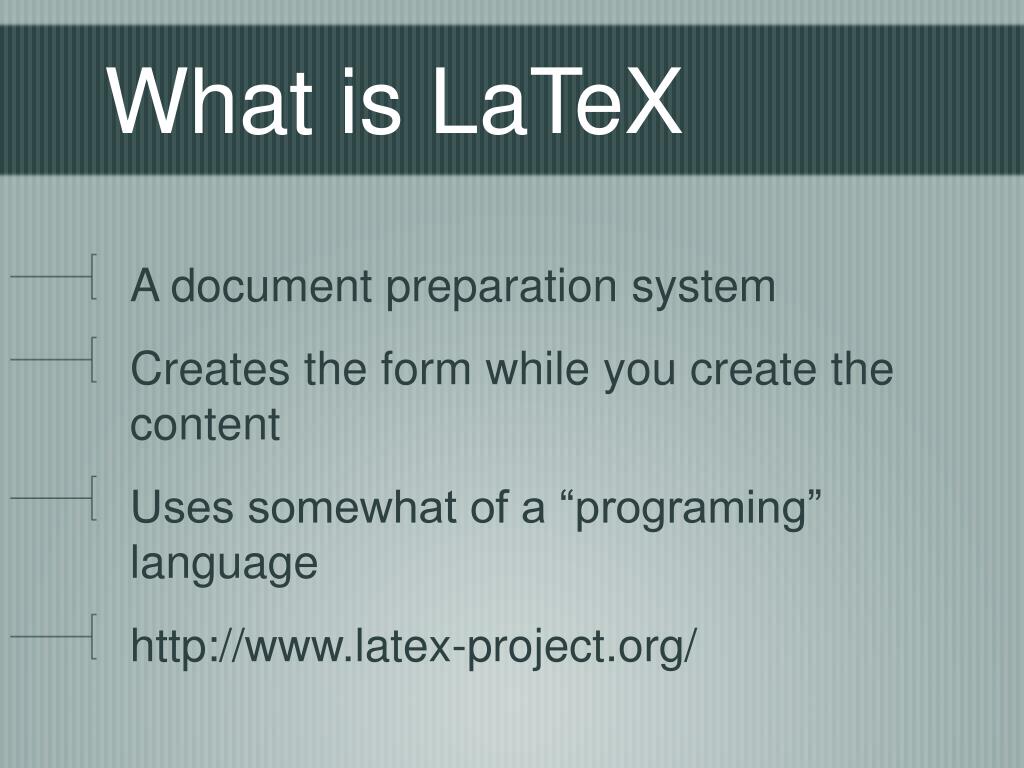 What is LaTeX

A document preparation system

Creates the form while you create the content

Uses somewhat of a “programing” language

http://www.latex-project.org/